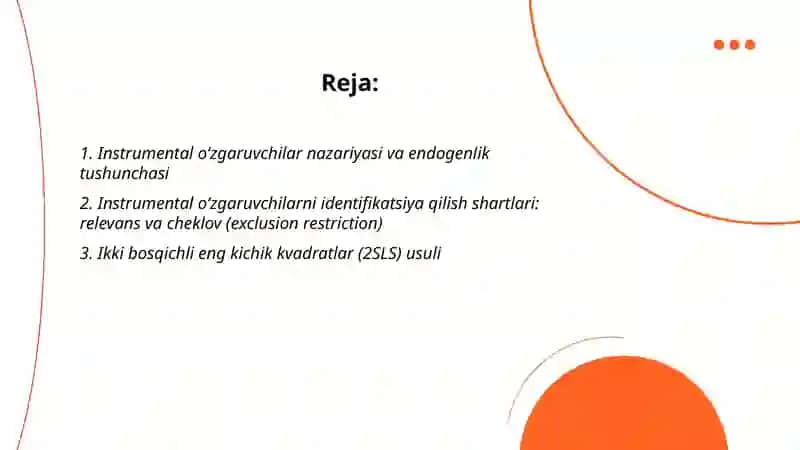 Reja:

1. Instrumental o'zgaruvchilar nazariyasi va endogenlik tushunchasi

2. Instrumental o'zgaruvchilarni identifikatsiya qilish shartlari: relevans va cheklov (exclusion restriction)

3. Ikki bosqichli eng kichik kvadratlar (2SLS) usuli